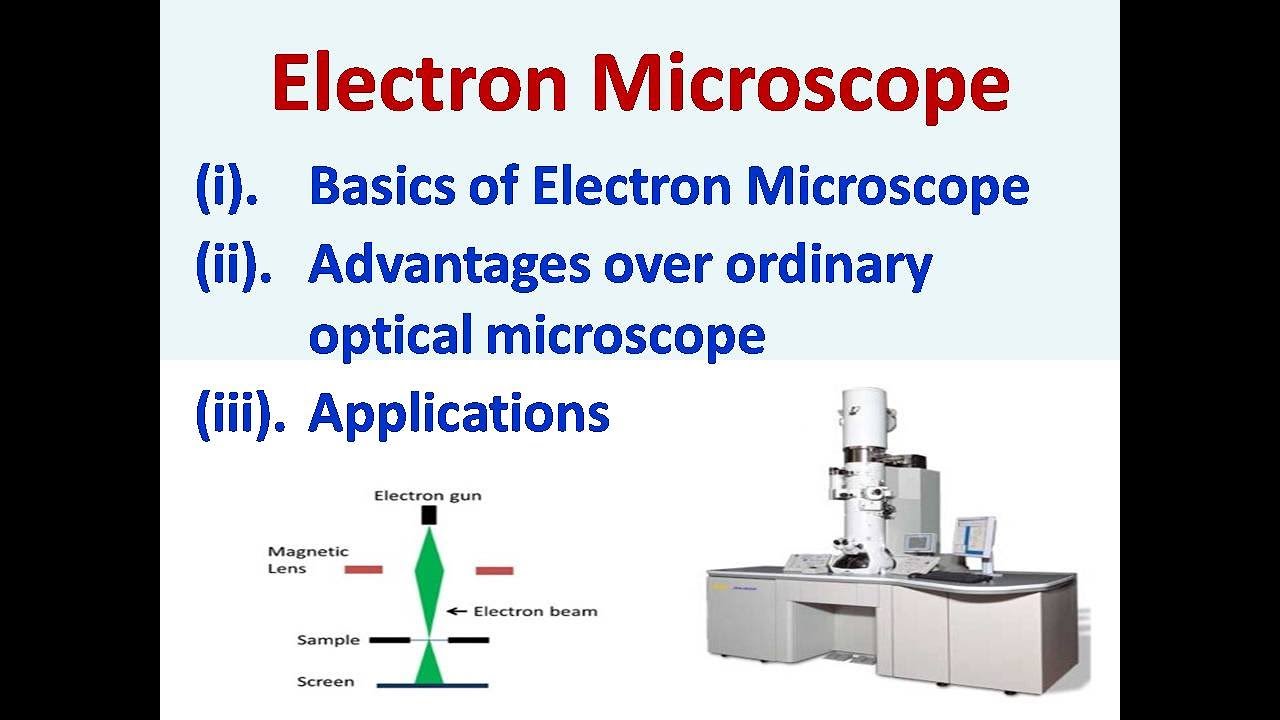 Electron Microscope

(i). Basics of Electron Microscope

(ii). Advantages over ordinary optical microscope

(iii). Applications

Electron gun

Magnetic Lens

Electron beam

Sample

Screen